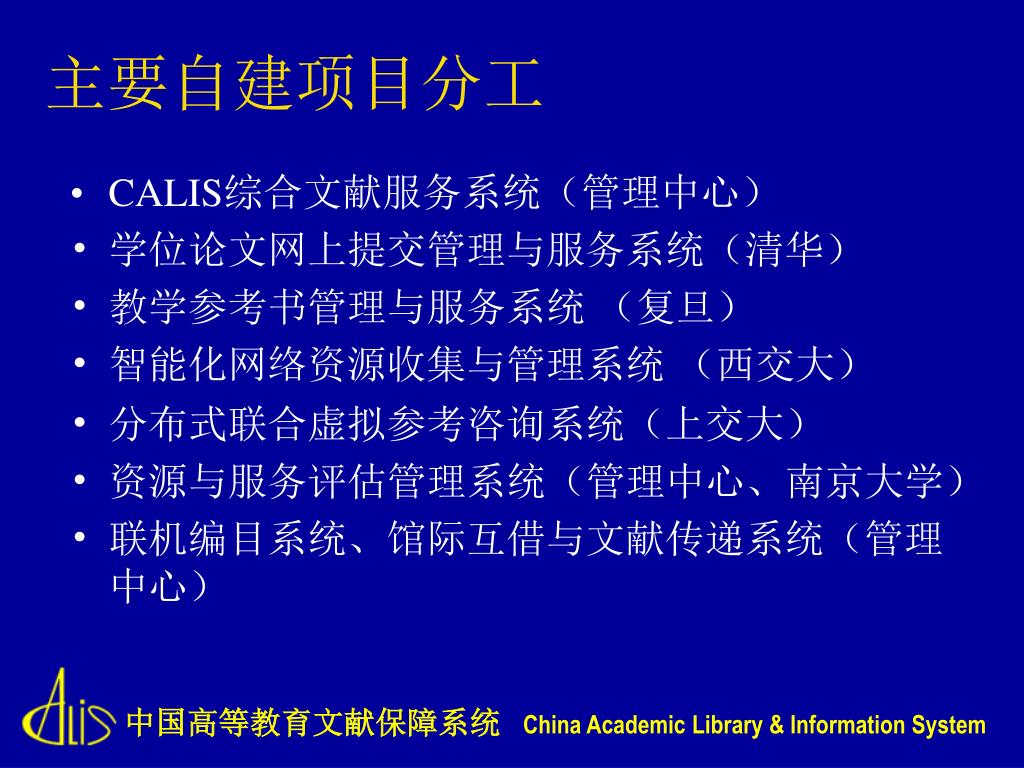 主要自建项目分工

• CALIS综合文献服务系统（管理中心）
• 学位论文网上提交管理与服务系统（清华）
• 教学参考书管理与服务系统 （复旦）
• 智能化网络资源收集与管理系统 （西交大）
• 分布式联合虚拟参考咨询系统（上交大）
• 资源与服务评估管理系统（管理中心、南京大学）
• 联机编目系统、馆际互借与文献传递系统（管理中心）

CALIS 中国高等教育文献保障系统 China Academic Library & Information System